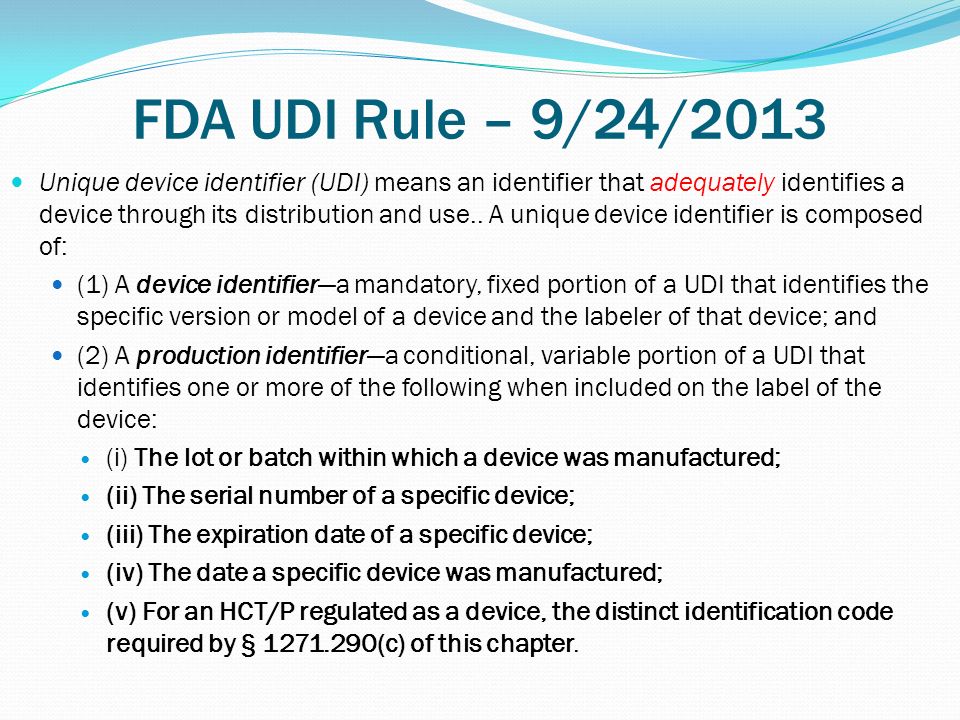 FDA UDI Rule – 9/24/2013

Unique device identifier (UDI) means an identifier that adequately identifies a device through its distribution and use.. A unique device identifier is composed of:

(1) A device identifier—a mandatory, fixed portion of a UDI that identifies the specific version or model of a device and the labeler of that device; and

(2) A production identifier—a conditional, variable portion of a UDI that identifies one or more of the following when included on the label of the device:

(i) The lot or batch within which a device was manufactured;

(ii) The serial number of a specific device;

(iii) The expiration date of a specific device;

(iv) The date a specific device was manufactured;

(v) For an HCT/P regulated as a device, the distinct identification code required by § 1271.290(c) of this chapter.